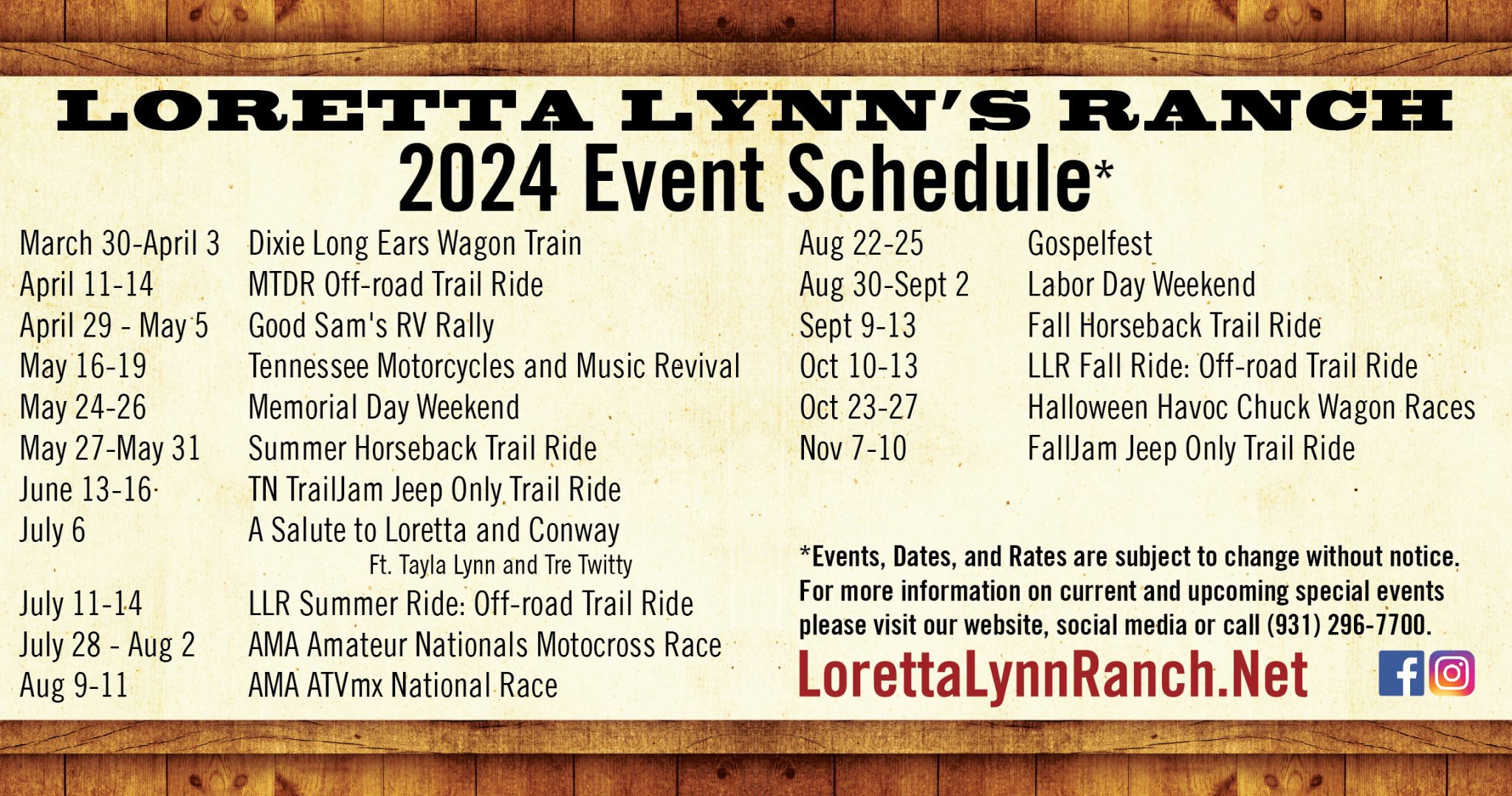 LORETTA LYNN'S RANCH
2024 Event Schedule*

March 30-April 3 Dixie Long Ears Wagon Train
April 11-14 MTDR Off-road Trail Ride
April 29 - May 5 Good Sam's RV Rally
May 16-19 Tennessee Motorcycles and Music Revival
May 24-26 Memorial Day Weekend
May 27-May 31 Summer Horseback Trail Ride
June 13-16 TN TrailJam Jeep Only Trail Ride
July 6 A Salute to Loretta and Conway
Ft. Tayla Lynn and Tre Twitty
July 11-14 LLR Summer Ride: Off-road Trail Ride
July 28 - Aug 2 AMA Amateur Nationals Motocross Race
Aug 9-11 AMA ATVmx National Race

Aug 22-25 Gospelfest
Aug 30-Sept 2 Labor Day Weekend
Sept 9-13 Fall Horseback Trail Ride
Oct 10-13 LLR Fall Ride: Off-road Trail Ride
Oct 23-27 Halloween Havoc Chuck Wagon Races
Nov 7-10 FallJam Jeep Only Trail Ride

*Events, Dates, and Rates are subject to change without notice. For more information on current and upcoming special events please visit our website, social media or call (931) 296-7700.

LorettaLynnRanch.Net